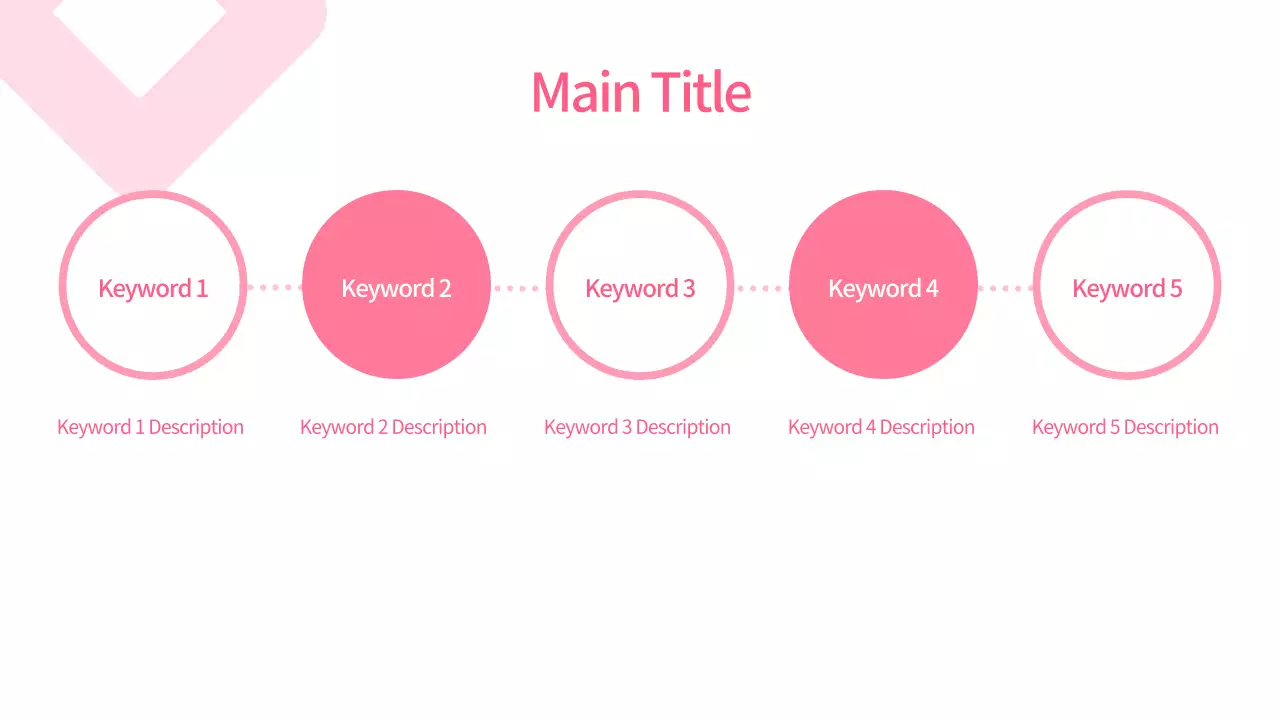 Main Title

Keyword 1

Keyword 2

Keyword 3

Keyword 4

Keyword 5

Keyword 1 Description

Keyword 2 Description

Keyword 3 Description

Keyword 4 Description

Keyword 5 Description